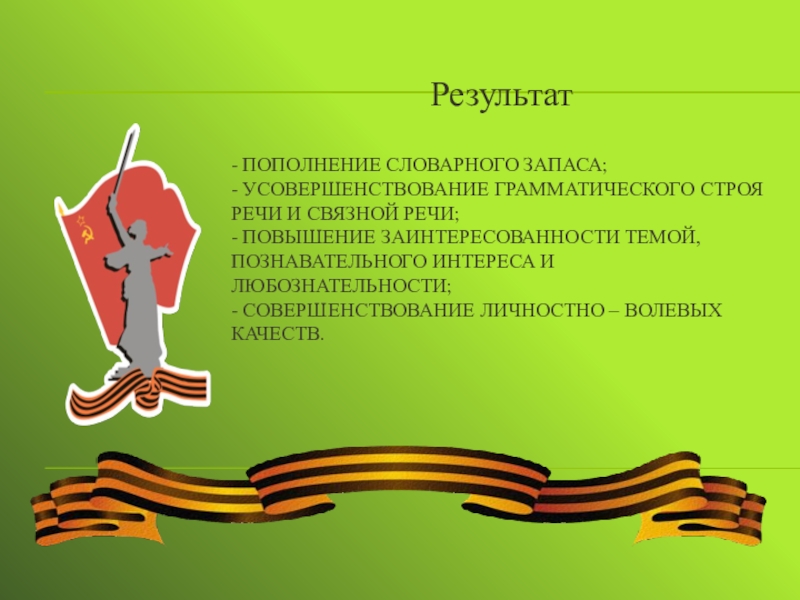 Результат

- ПОПОЛНЕНИЕ СЛОВАРНОГО ЗАПАСА;
- УСОВЕРШЕНСТВОВАНИЕ ГРАММАТИЧЕСКОГО СТРОЯ РЕЧИ И СВЯЗНОЙ РЕЧИ;
- ПОВЫШЕНИЕ ЗАИНТЕРЕСОВАННОСТИ ТЕМОЙ, ПОЗНАВАТЕЛЬНОГО ИНТЕРЕСА И ЛЮБОЗНАТЕЛЬНОСТИ;
- СОВЕРШЕНСТВОВАНИЕ ЛИЧНОСТНО – ВОЛЕВЫХ КАЧЕСТВ.